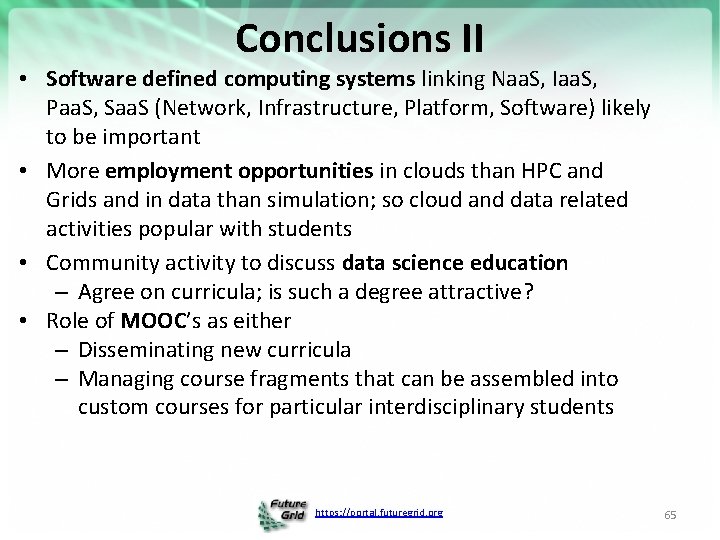 Conclusions II

• Software defined computing systems linking NaaS, IaaS, PaaS, SaaS (Network, Infrastructure, Platform, Software) likely to be important

• More employment opportunities in clouds than HPC and Grids and in data than simulation; so cloud and data related activities popular with students

• Community activity to discuss data science education
– Agree on curricula; is such a degree attractive?

• Role of MOOC's as either
– Disseminating new curricula
– Managing course fragments that can be assembled into custom courses for particular interdisciplinary students

Future Grid https://portal.futuregrid.org

65